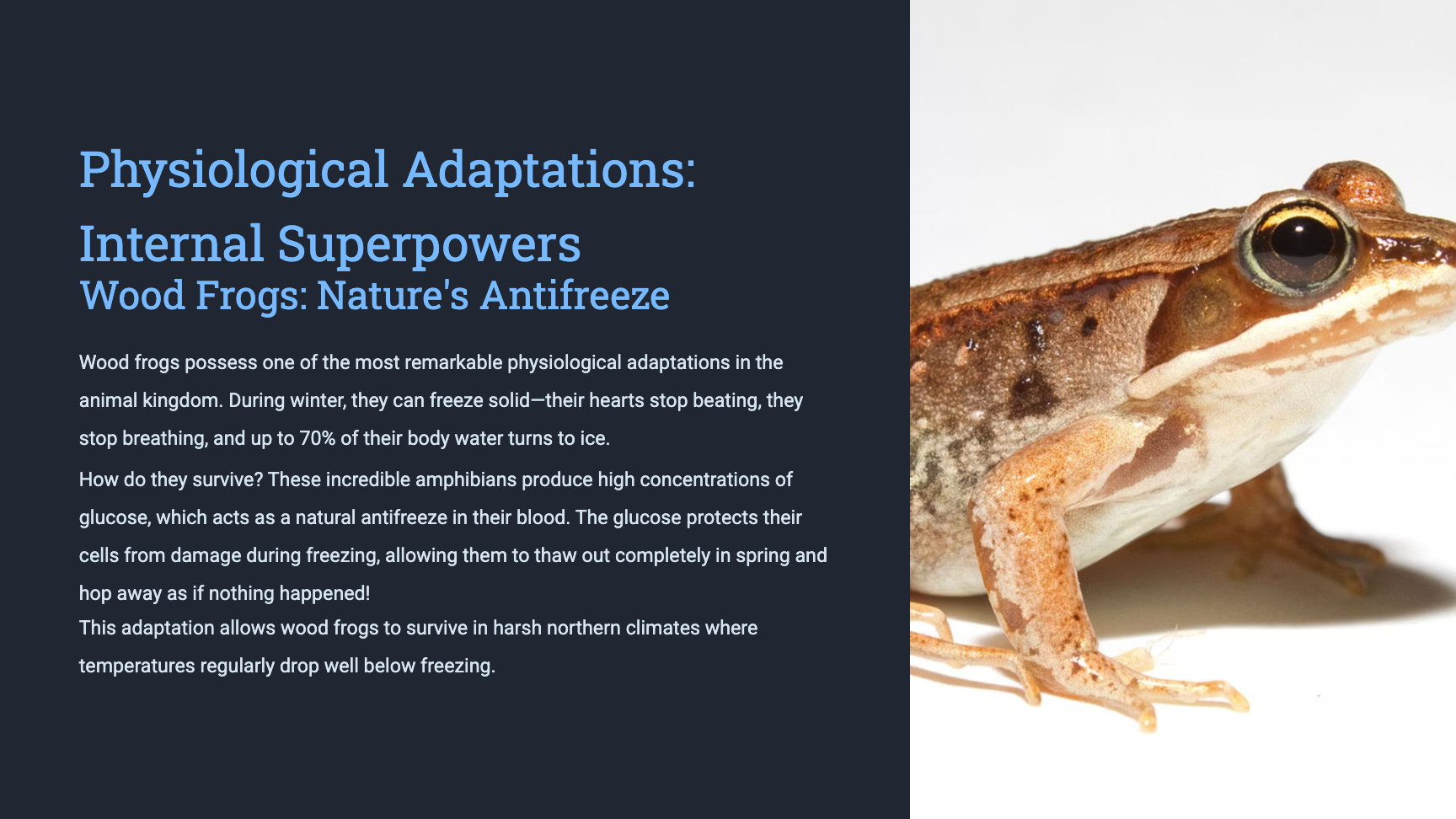 Physiological Adaptations: Internal Superpowers

Wood Frogs: Nature's Antifreeze

Wood frogs possess one of the most remarkable physiological adaptations in the animal kingdom. During winter, they can freeze solid—their hearts stop beating, they stop breathing, and up to 70% of their body water turns to ice.

How do they survive? These incredible amphibians produce high concentrations of glucose, which acts as a natural antifreeze in their blood. The glucose protects their cells from damage during freezing, allowing them to thaw out completely in spring and hop away as if nothing happened!

This adaptation allows wood frogs to survive in harsh northern climates where temperatures regularly drop well below freezing.